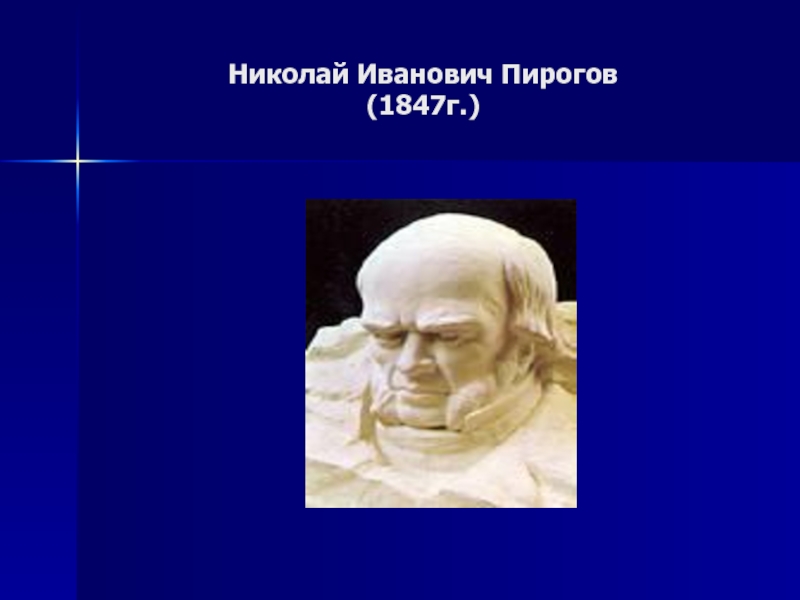 Николай Иванович Пирогов
(1847г.)